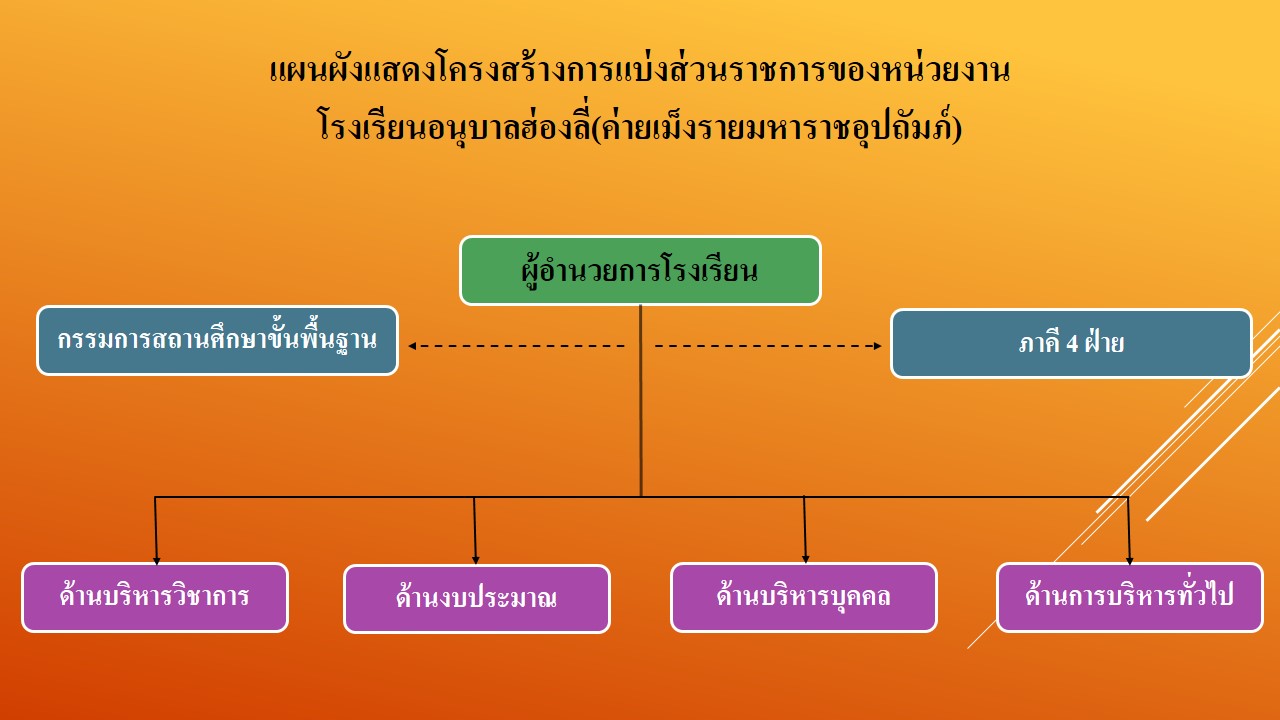 แผนผังแสดงโครงสร้างการแบ่งส่วนราชการของหน่วยงาน
โรงเรียนอนุบาลฮ่องลี่(ค่ายเม็งรายมหาราชอุปถัมภ์)

ผู้อำนวยการโรงเรียน

กรรมการสถานศึกษาขั้นพื้นฐาน

ภาคี 4 ฝ่าย

ด้านบริหารวิชาการ

ด้านงบประมาณ

ด้านบริหารบุคคล

ด้านการบริหารทั่วไป